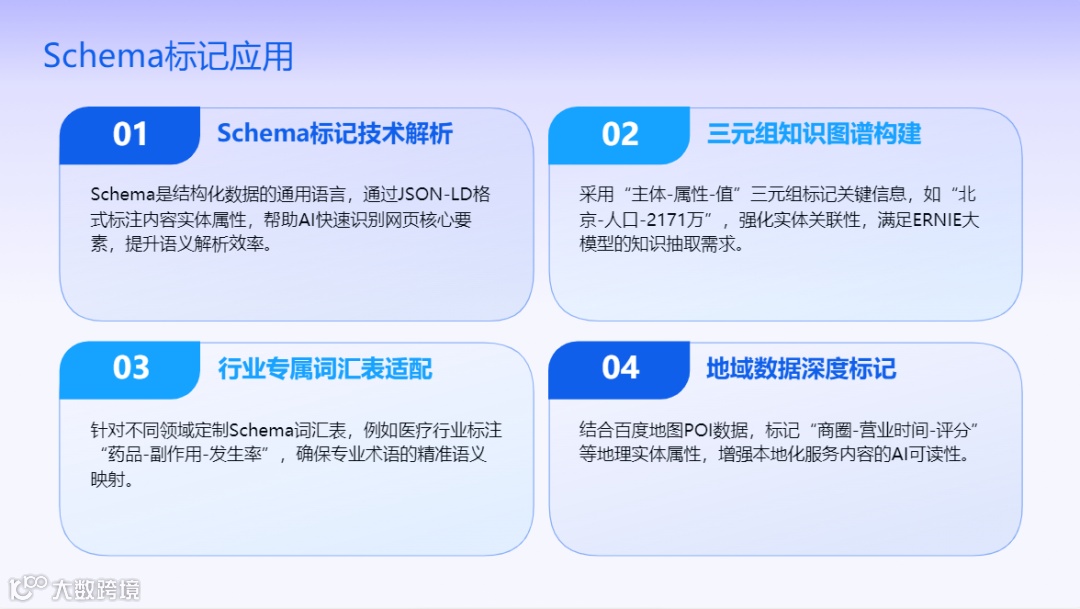 Schema标记应用

01 Schema标记技术解析

Schema是结构化数据的通用语言，通过JSON-LD格式标注内容实体属性，帮助AI快速识别网页核心要素，提升语义解析效率。

02 三元组知识图谱构建

采用“主体-属性-值”三元组标记关键信息，如“北京-人口-2171万”，强化实体关联性，满足ERNIE大模型的知识抽取需求。

03 行业专属词汇表适配

针对不同领域定制Schema词汇表，例如医疗行业标注“药品-副作用-发生率”，确保专业术语的精准语义映射。

04 地域数据深度标记

结合百度地图POI数据，标记“商圈-营业时间-评分”等地理实体属性，增强本地化服务内容的AI可读性。

大数跨境